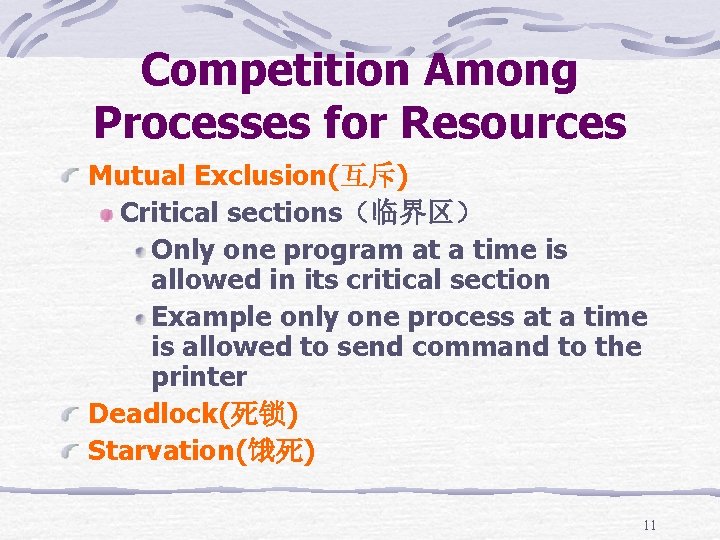 Competition Among Processes for Resources

Mutual Exclusion(互斥)

Critical sections（临界区）

Only one program at a time is allowed in its critical section

Example only one process at a time is allowed to send command to the printer

Deadlock(死锁)

Starvation(饿死)

11